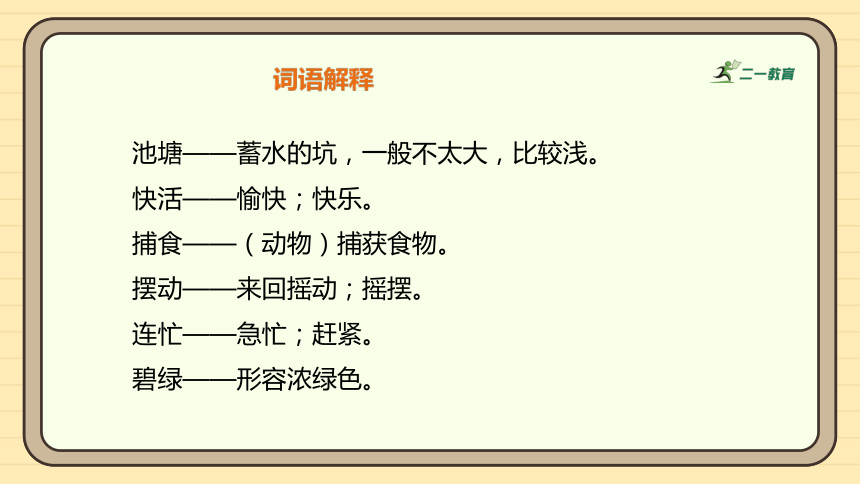 词语解释

二一教育

池塘——蓄水的坑，一般不太大，比较浅。

快活——愉快；快乐。

捕食——（动物）捕获食物。

摆动——来回摇动；摇摆。

连忙——急忙；赶紧。

碧绿——形容浓绿色。